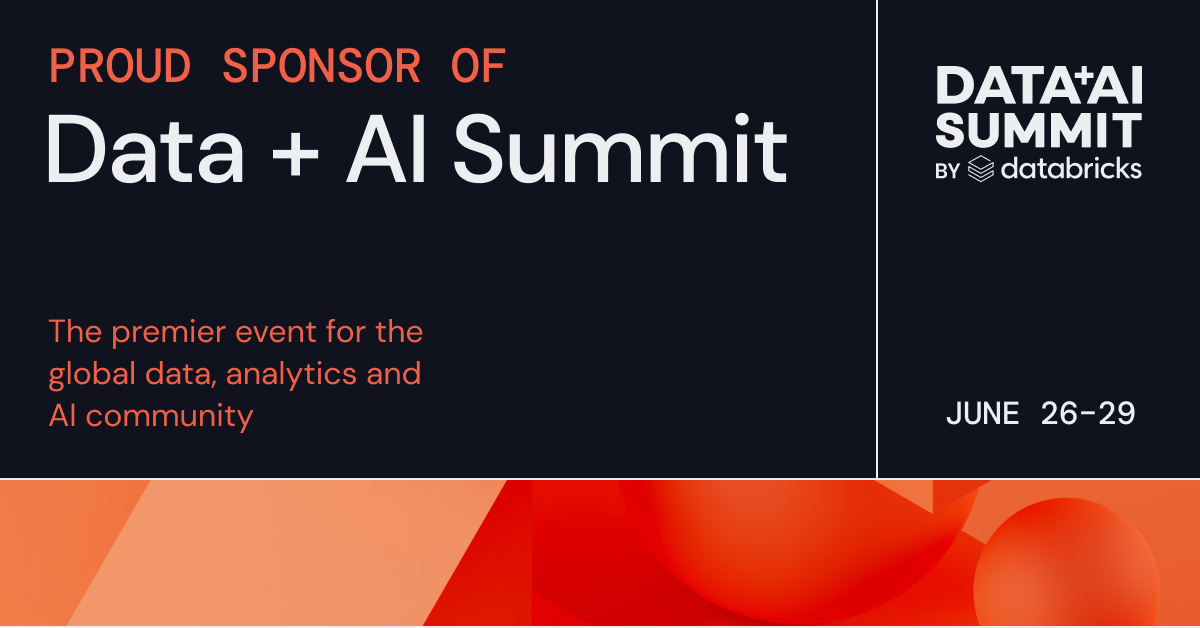 PROUD SPONSOR OF
Data + AI Summit

The premier event for the global data, analytics and AI community

DATA+AI SUMMIT
BY databricks

JUNE 26-29